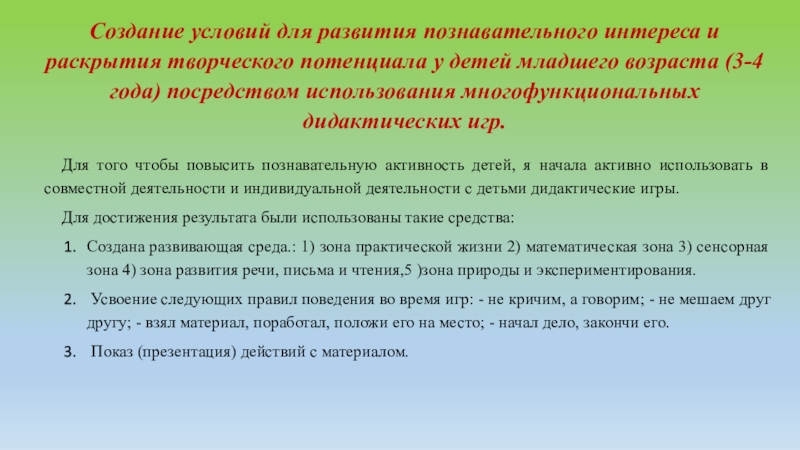 Создание условий для развития познавательного интереса и раскрытия творческого потенциала у детей младшего возраста (3-4 года) посредством использования многофункциональных дидактических игр.

Для того чтобы повысить познавательную активность детей, я начала активно использовать в совместной деятельности и индивидуальной деятельности с детьми дидактические игры.

Для достижения результата были использованы такие средства:

1. Создана развивающая среда.: 1) зона практической жизни 2) математическая зона 3) сенсорная зона 4) зона развития речи, письма и чтения,5 )зона природы и экспериментирования.

2. Усвоение следующих правил поведения во время игр: - не кричим, а говорим; - не мешаем друг другу; - взял материал, поработал, положи его на место; - начал дело, закончи его.

3. Показ (презентация) действий с материалом.